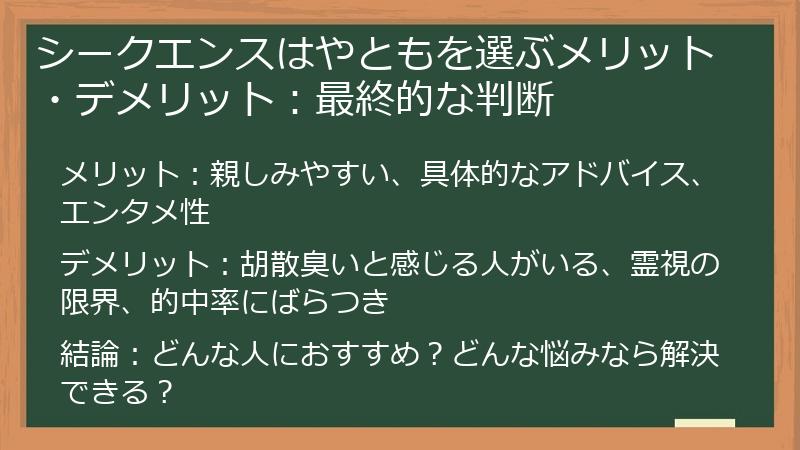 シークエンスはやともを選ぶメリット・デメリット：最終的な判断

メリット：親しみやすい、具体的なアドバイス、エンタメ性

デメリット：胡散臭いと感じる人がいる、霊視の限界、的中率にばらつき

結論：どんな人におすすめ？どんな悩みなら解決できる？